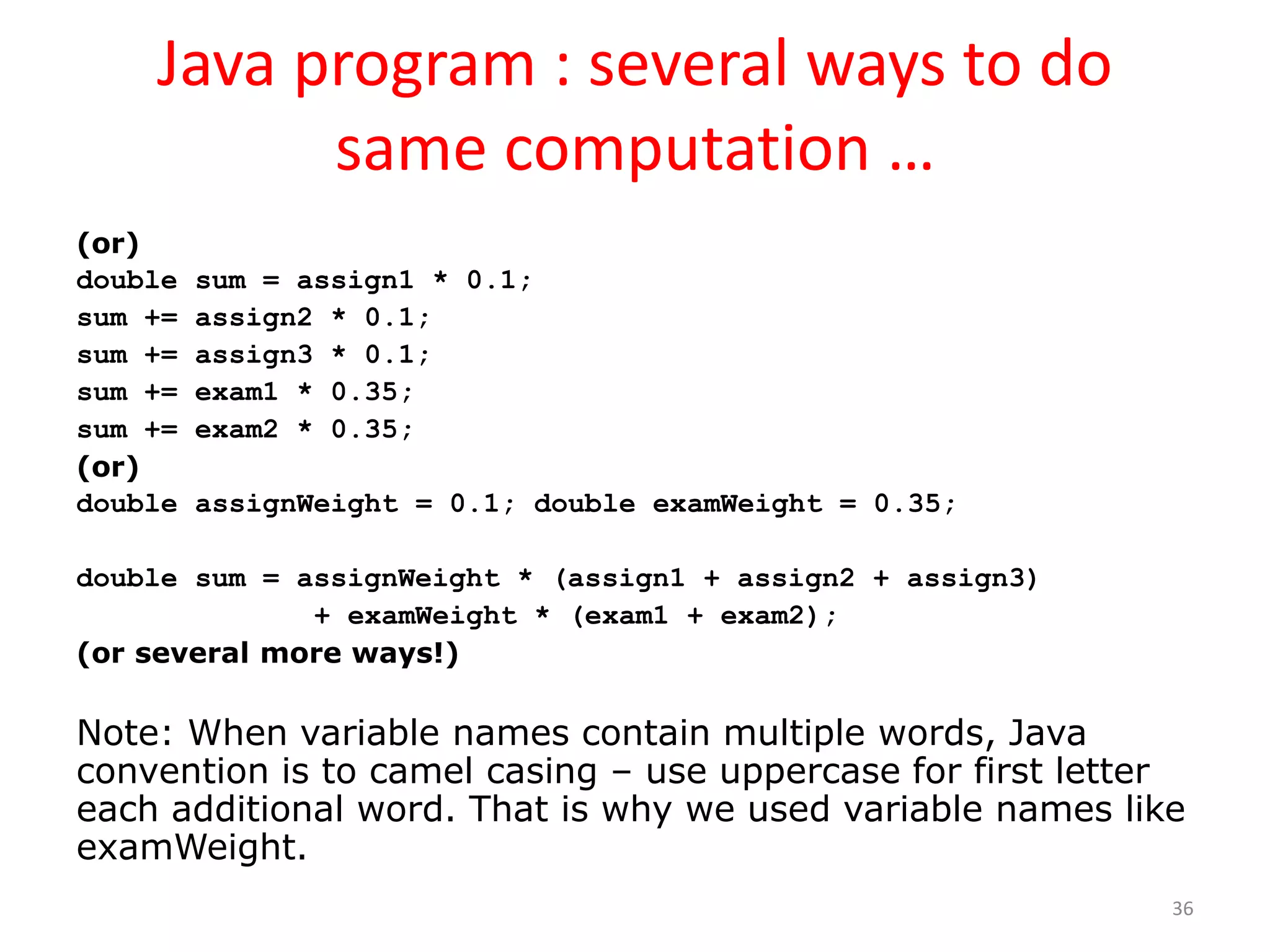 Java program : several ways to do same computation …

(or)
double sum = assign1 * 0.1;
sum += assign2 * 0.1;
sum += assign3 * 0.1;
sum += exam1 * 0.35;
sum += exam2 * 0.35;
(or)
double assignWeight = 0.1; double examWeight = 0.35;

double sum = assignWeight * (assign1 + assign2 + assign3)
+ examWeight * (exam1 + exam2);
(or several more ways!)

Note: When variable names contain multiple words, Java convention is to camel casing – use uppercase for first letter each additional word. That is why we used variable names like examWeight.

36